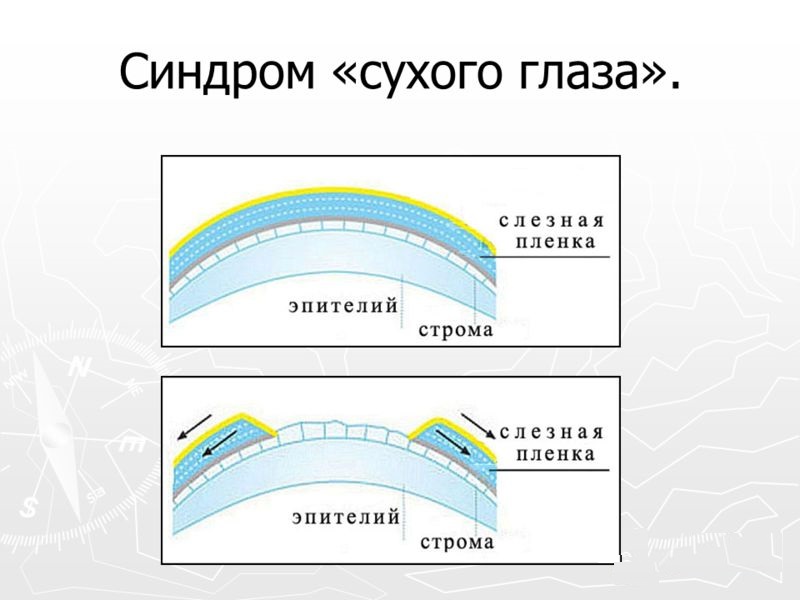 Синдром «сухого глаза».

слезная пленка

эпителий

строма

слезная пленка

эпителий

строма